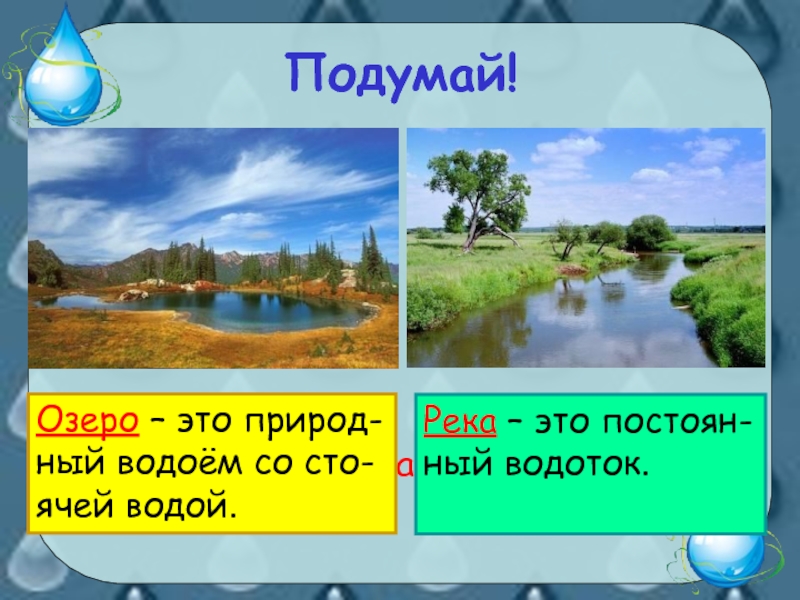 Подумай!

Озеро – это природный водоём со стоячей водой.

а

Река – это постоянный водоток.